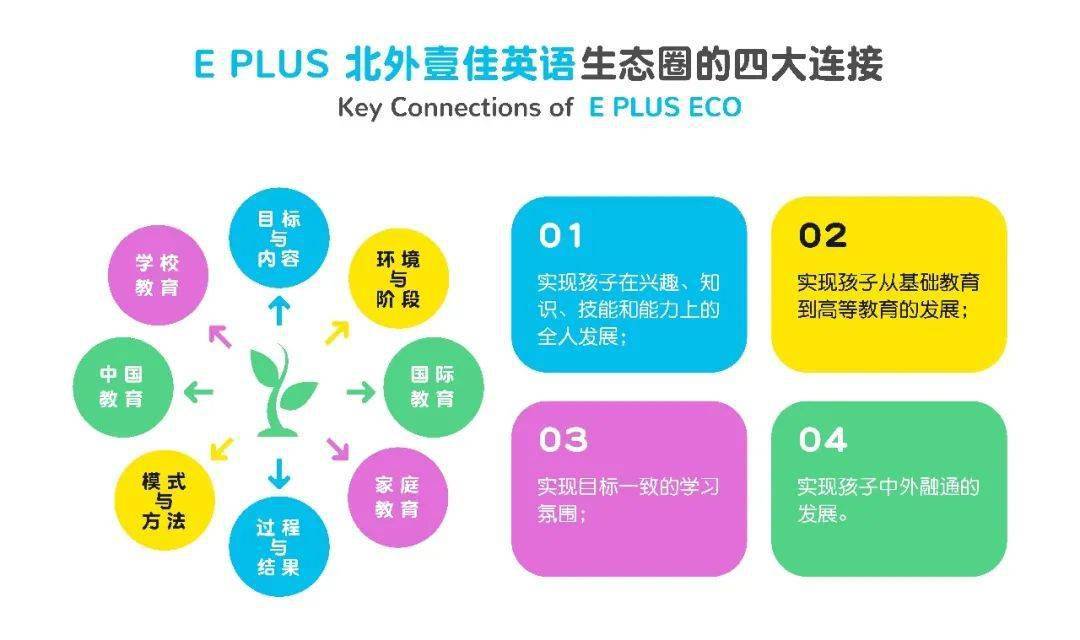 E PLUS 北外壹佳英语生态圈的四大连接
Key Connections of E PLUS ECO

目标与内容

环境与阶段

国际教育

家庭教育

过程与结果

模式与方法

中国教育

学校教育

01
实现孩子在兴趣、知识、技能和能力上的全人发展；

02
实现孩子从基础教育到高等教育的发展；

03
实现目标一致的学习氛围；

04
实现孩子中外融通的发展。